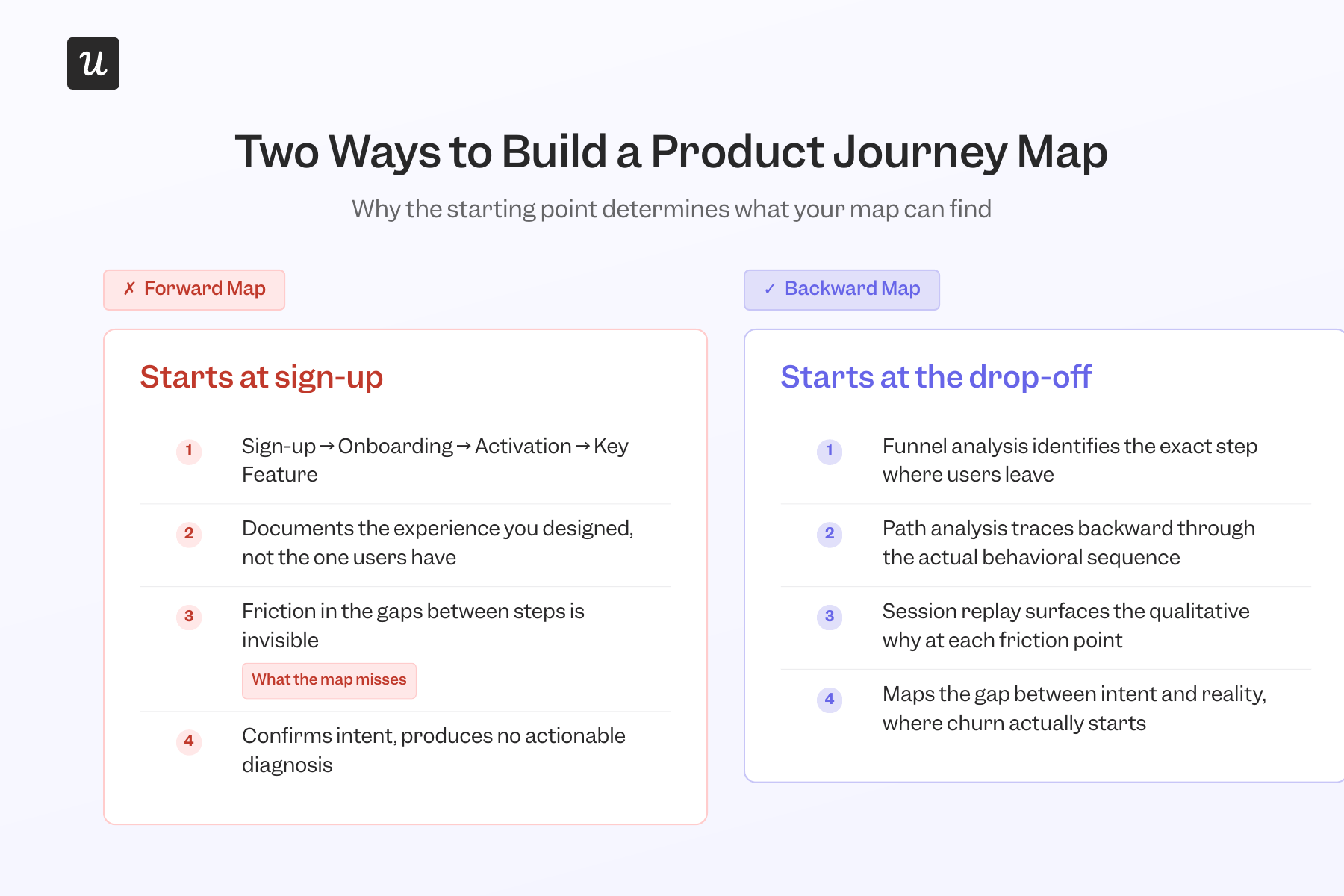 u

Two Ways to Build a Product Journey Map

Why the starting point determines what your map can find

✗ Forward Map

Starts at sign-up

1 Sign-up → Onboarding → Activation → Key Feature

2 Documents the experience you designed, not the one users have

3 Friction in the gaps between steps is invisible

What the map misses

4 Confirms intent, produces no actionable diagnosis

✓ Backward Map

Starts at the drop-off

1 Funnel analysis identifies the exact step where users leave

2 Path analysis traces backward through the actual behavioral sequence

3 Session replay surfaces the qualitative why at each friction point

4 Maps the gap between intent and reality, where churn actually starts